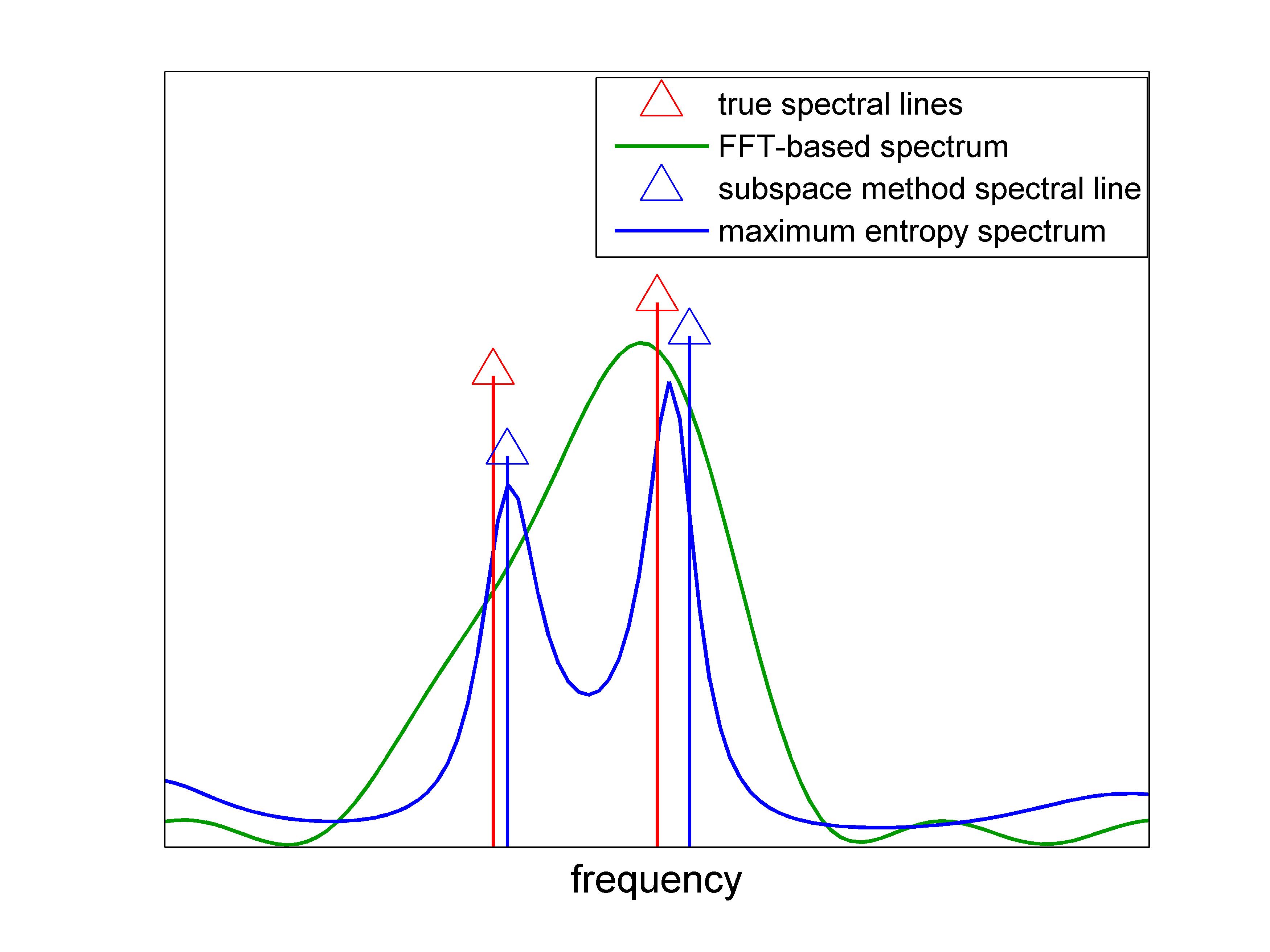 true spectral lines
FFT-based spectrum
subspace method spectral line
maximum entropy spectrum

frequency